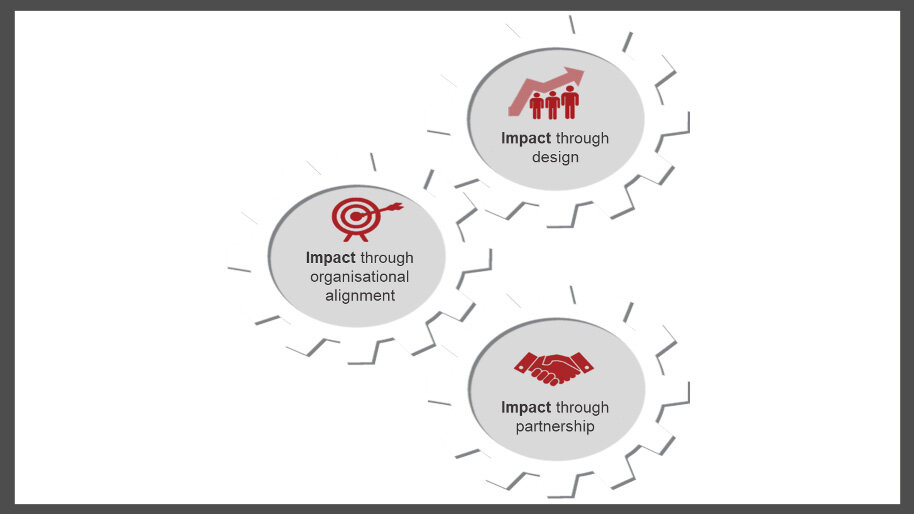 Impact through design

Impact through organisational alignment

Impact through partnership